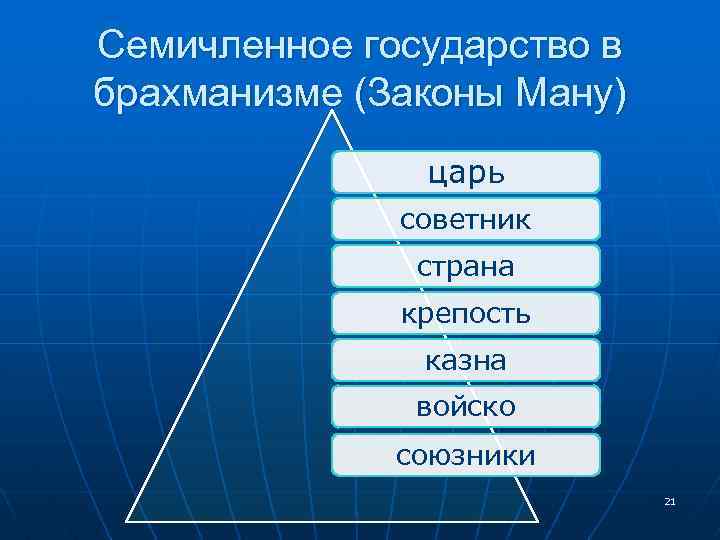 Семичленное государство в брахманизме (Законы Ману)

царь
советник
страна
крепость
казна
войско
союзники

21